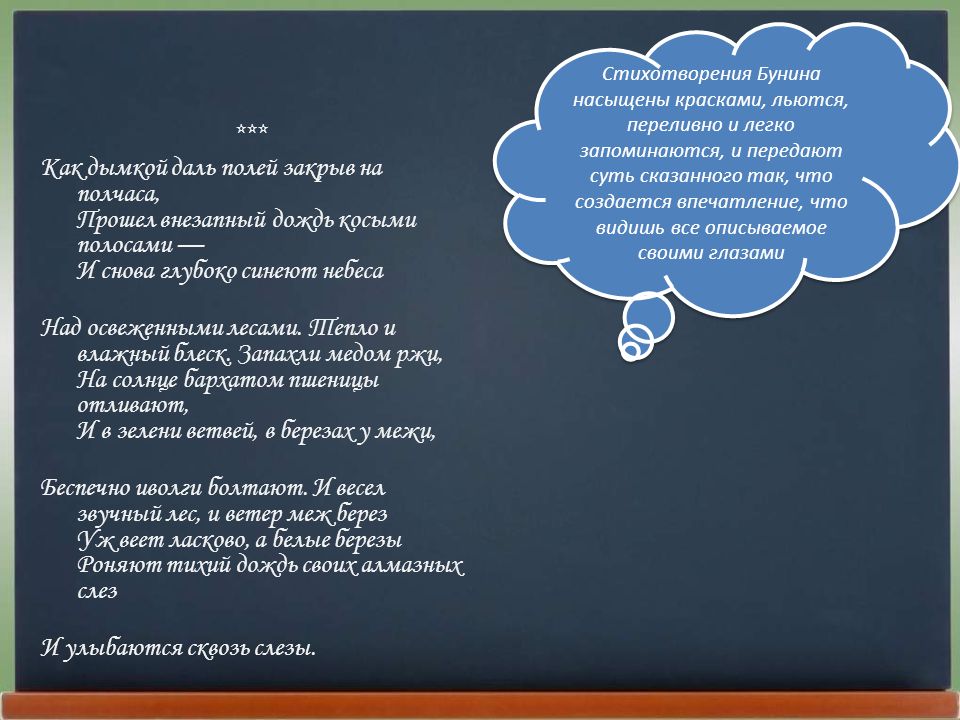 ***

Как дымкой даль полей закрыв на полчаса,
Прошел внезапный дождь косыми полосами —
И снова глубоко синеют небеса

Над освеженными лесами. Тепло и влажный блеск. Запахли медом ржи,
На солнце бархатом пшеницы отливают,
И в зелени ветвей, в березах у межи,

Беспечно иволги болтают. И весел звучный лес, и ветер меж берез
Уж веет ласково, а белые березы
Роняют тихий дождь своих алмазных слез

И улыбаются сквозь слезы.

Стихотворения Бунина насыщены красками, льются, переливно и легко запоминаются, и передают суть сказанного так, что создается впечатление, что видишь все описываемое своими глазами